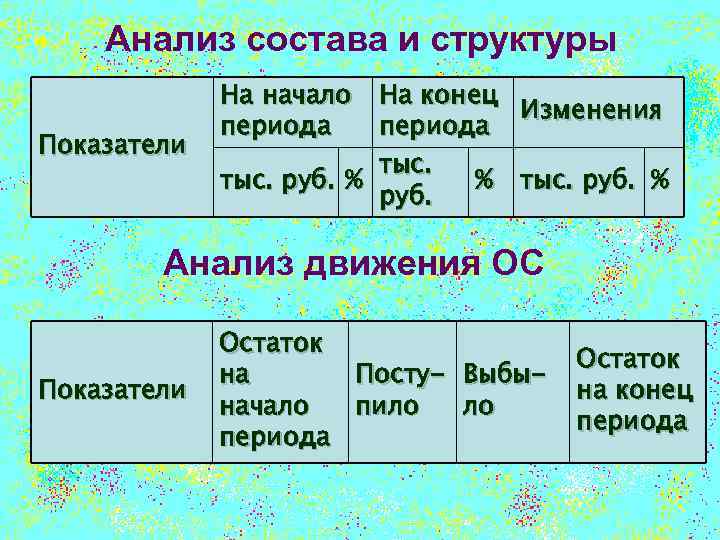 Анализ состава и структуры

| Показатели | На начало периода | | На конец периода | | Изменения | |
|---|---|---|---|---|---|---|
| | тыс. руб. | % | тыс. руб. | % | тыс. руб. | % |

Анализ движения ОС

| Показатели | Остаток на начало периода | Поступило | Выбыло | Остаток на конец периода |
|---|---|---|---|---|